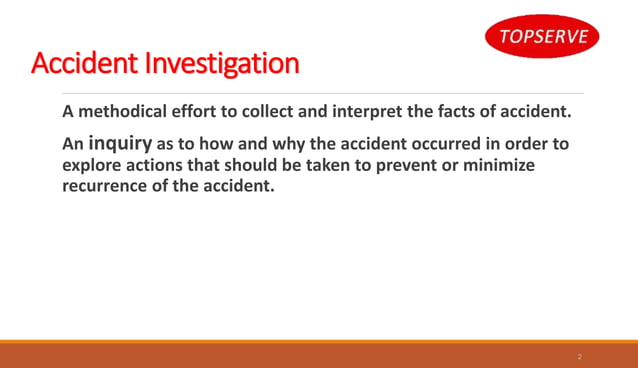 TOPSERVE

Accident Investigation

A methodical effort to collect and interpret the facts of accident.

An inquiry as to how and why the accident occurred in order to explore actions that should be taken to prevent or minimize recurrence of the accident.

2